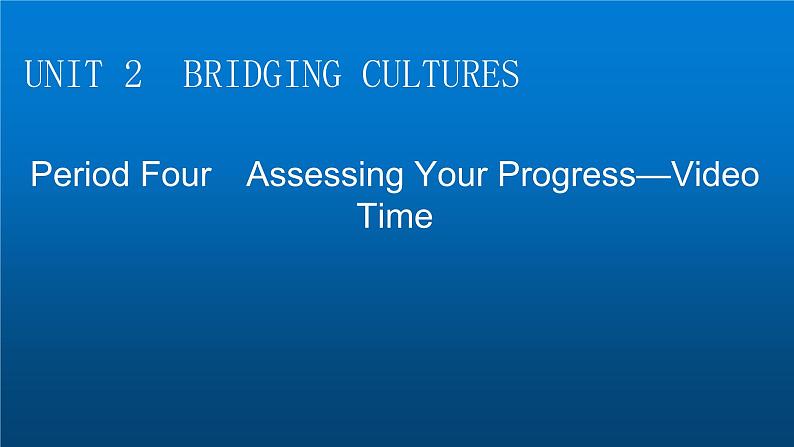 UNIT 2  BRIDGING CULTURES

Period Four  Assessing Your Progress—Video Time